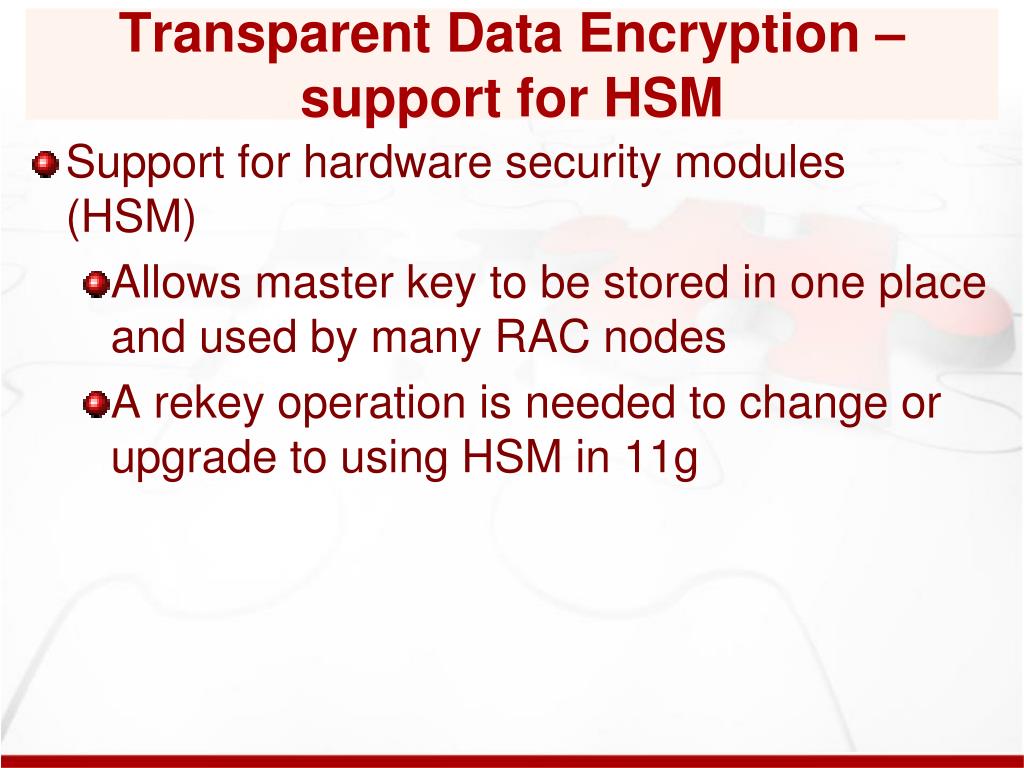 Transparent Data Encryption – support for HSM

Support for hardware security modules (HSM)

Allows master key to be stored in one place and used by many RAC nodes

A rekey operation is needed to change or upgrade to using HSM in 11g